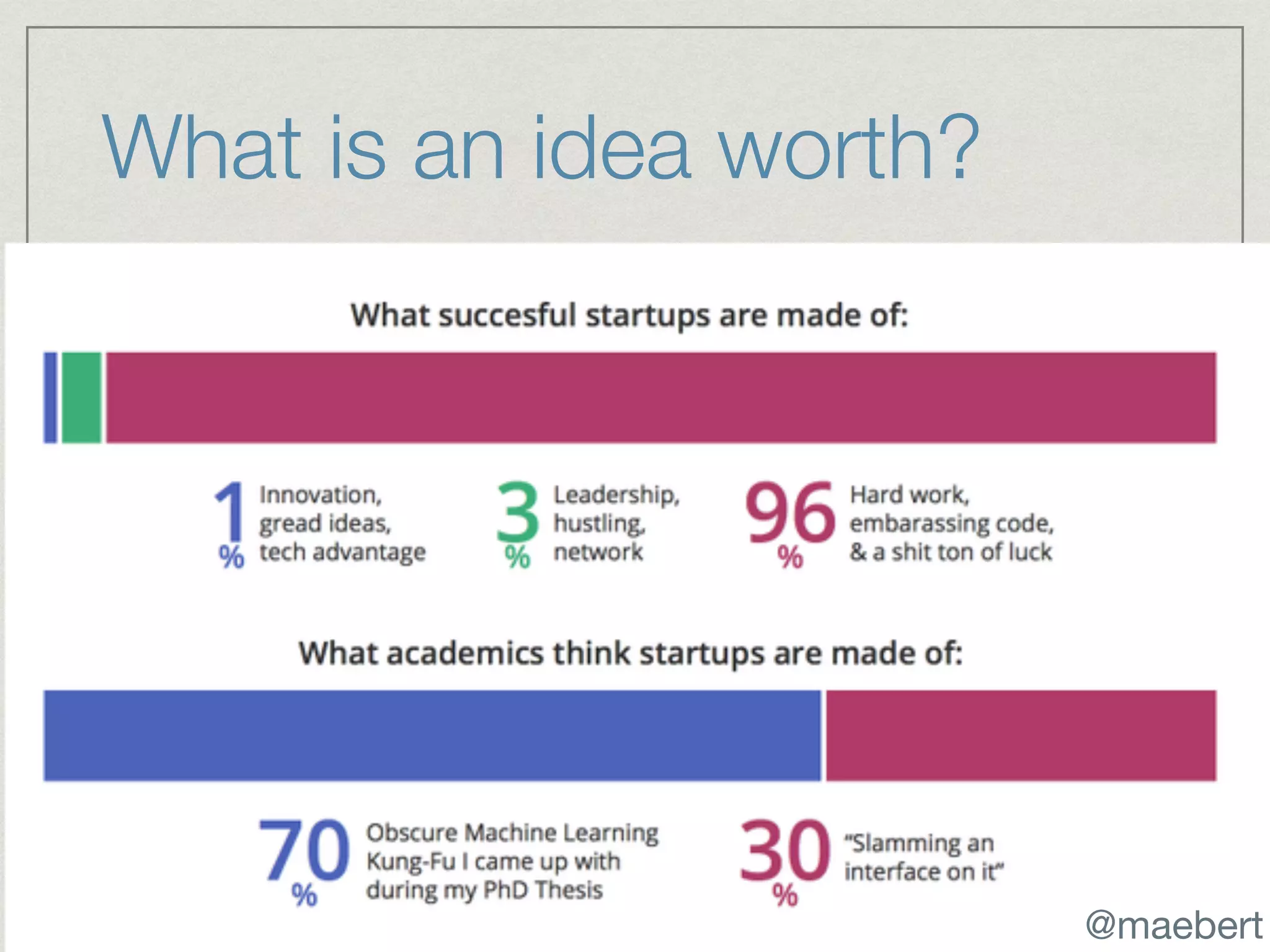 What is an idea worth?

What succesful startups are made of:

1 % Innovation, gread ideas, tech advantage

3 % Leadership, hustling, network

96 % Hard work, embarassing code, & a shit ton of luck

What academics think startups are made of:

70 % Obscure Machine Learning Kung-Fu I came up with during my PhD Thesis

30 % "Slamming an interface on it"

@maebert